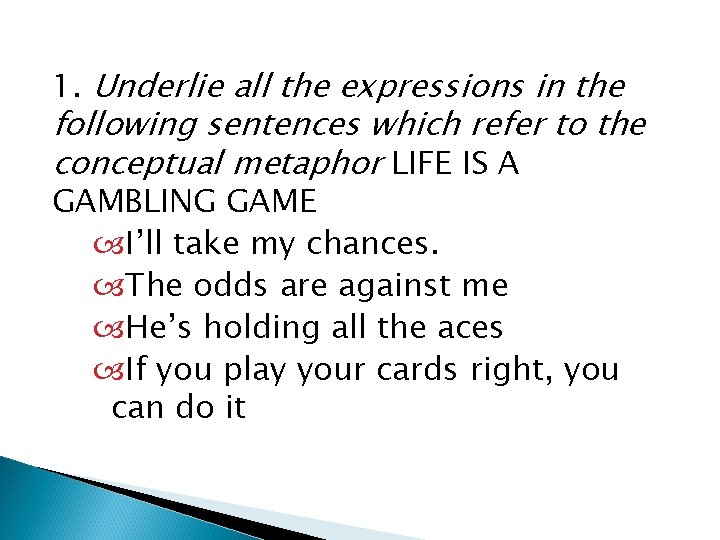 1. Underlie all the expressions in the following sentences which refer to the conceptual metaphor LIFE IS A GAMBLING GAME

I’ll take my chances.

The odds are against me

He’s holding all the aces

If you play your cards right, you can do it